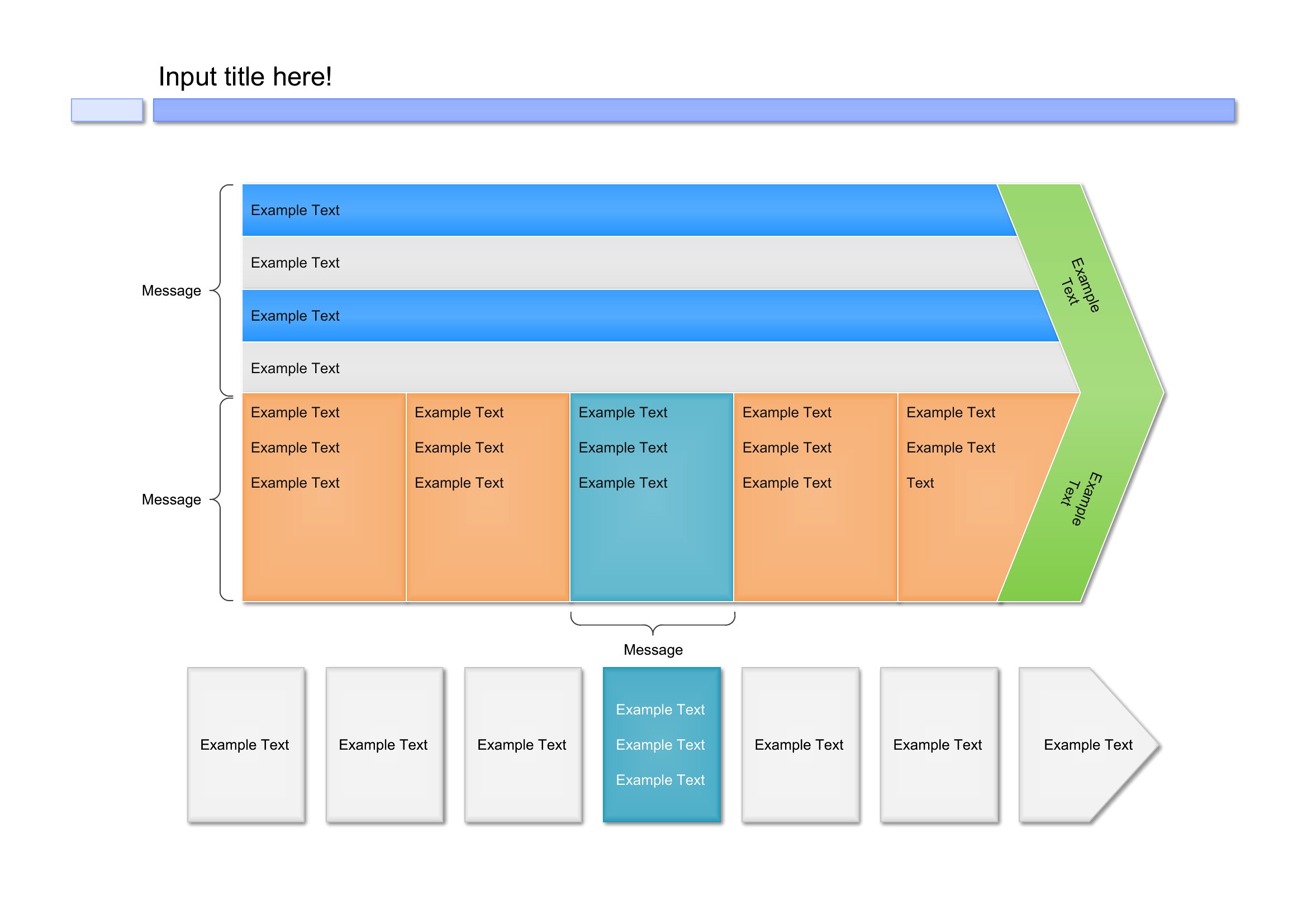 Input title here!

Message

Example Text

Example Text

Example Text

Example Text

Example Text

Message

Example Text
Example Text
Example Text

Example Text
Example Text
Example Text

Example Text
Example Text
Example Text

Example Text
Example Text
Example Text

Example Text
Example Text
Text

Example Text

Message

Example Text

Example Text

Example Text

Example Text
Example Text
Example Text

Example Text

Example Text

Example Text